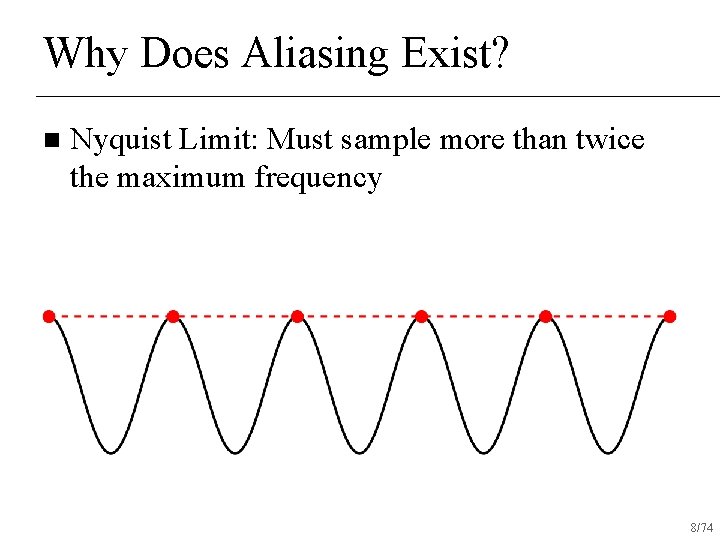 Why Does Aliasing Exist?

■ Nyquist Limit: Must sample more than twice the maximum frequency

8/74